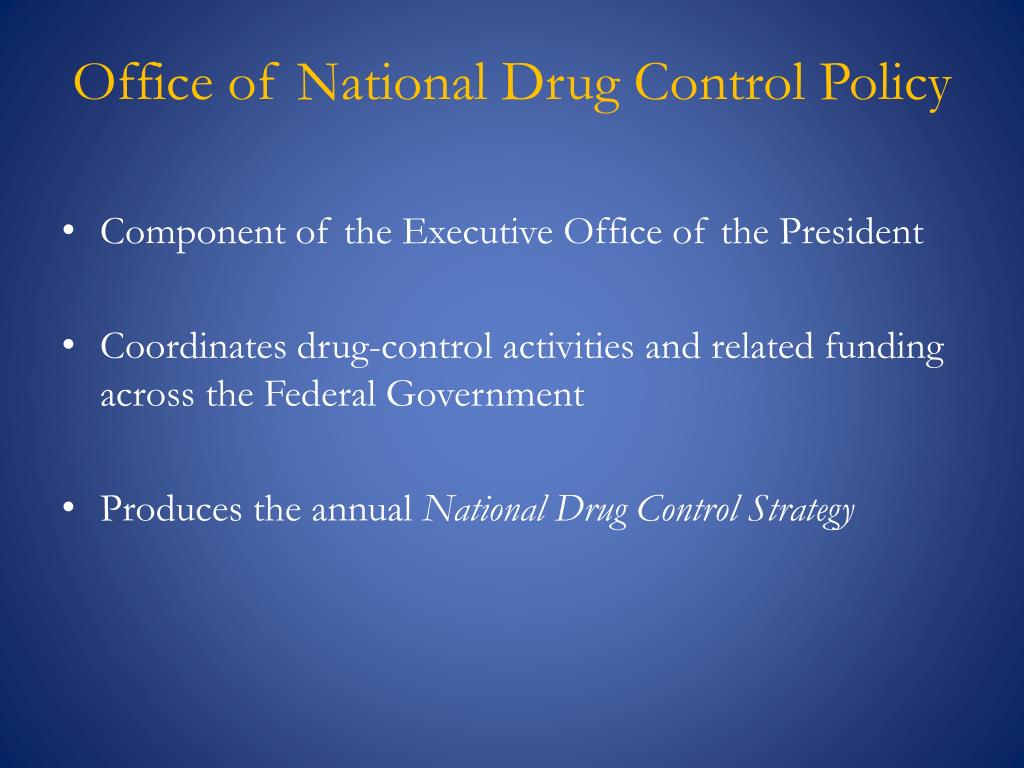 Office of National Drug Control Policy

• Component of the Executive Office of the President

• Coordinates drug-control activities and related funding across the Federal Government

• Produces the annual National Drug Control Strategy